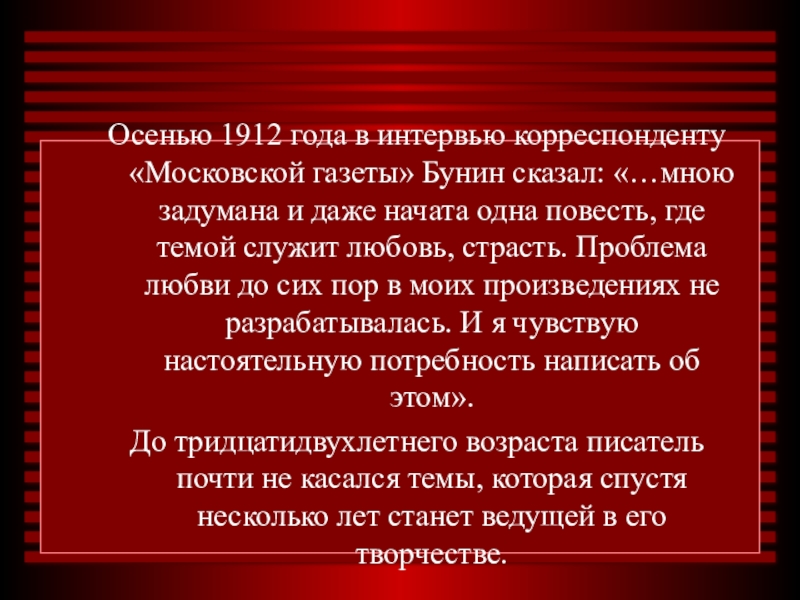 Осенью 1912 года в интервью корреспонденту «Московской газеты» Бунин сказал: «…мною задумана и даже начата одна повесть, где темой служит любовь, страсть. Проблема любви до сих пор в моих произведениях не разрабатывалась. И я чувствую настоятельную потребность написать об этом».

До тридцатидвухлетнего возраста писатель почти не касался темы, которая спустя несколько лет станет ведущей в его творчестве.